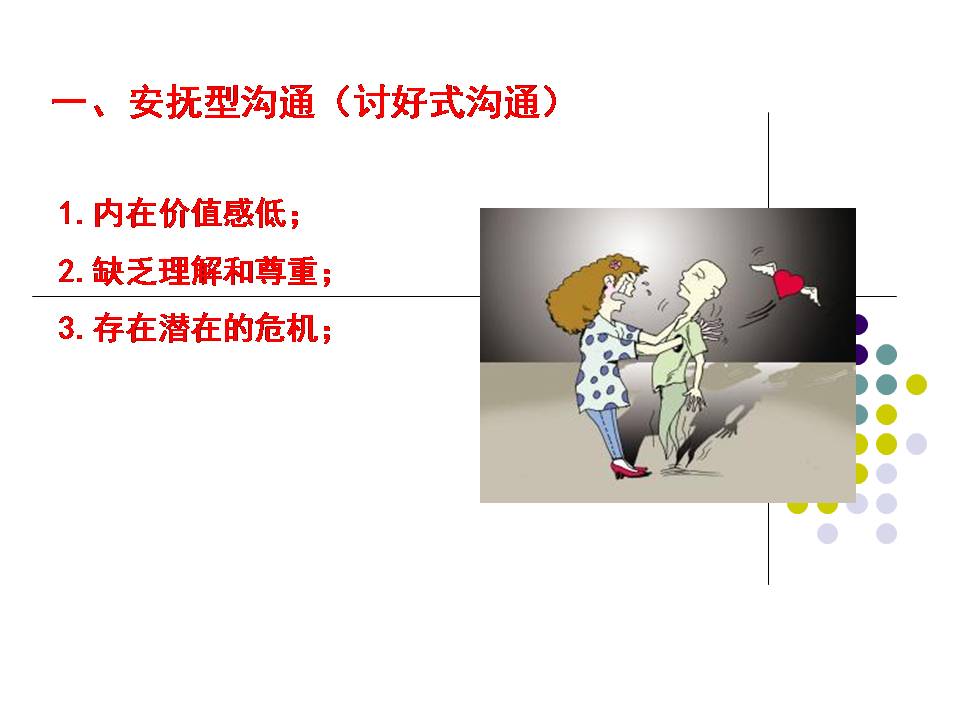 一、安抚型沟通（讨好式沟通）

1. 内在价值感低；

2. 缺乏理解和尊重；

3. 存在潜在的危机；